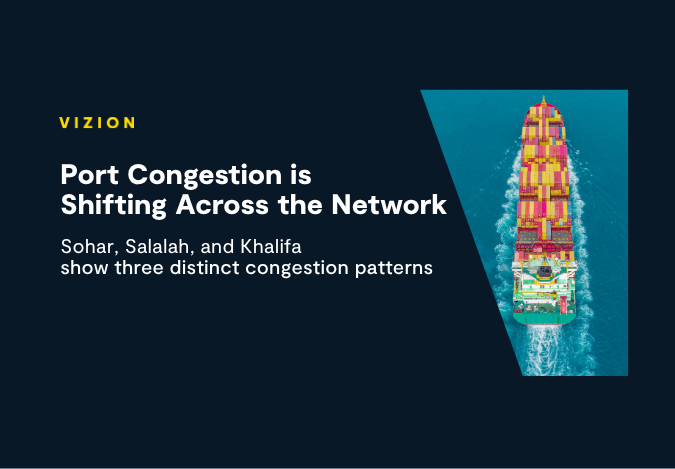 VIZION

Port Congestion is Shifting Across the Network

Sohar, Salalah, and Khalifa show three distinct congestion patterns